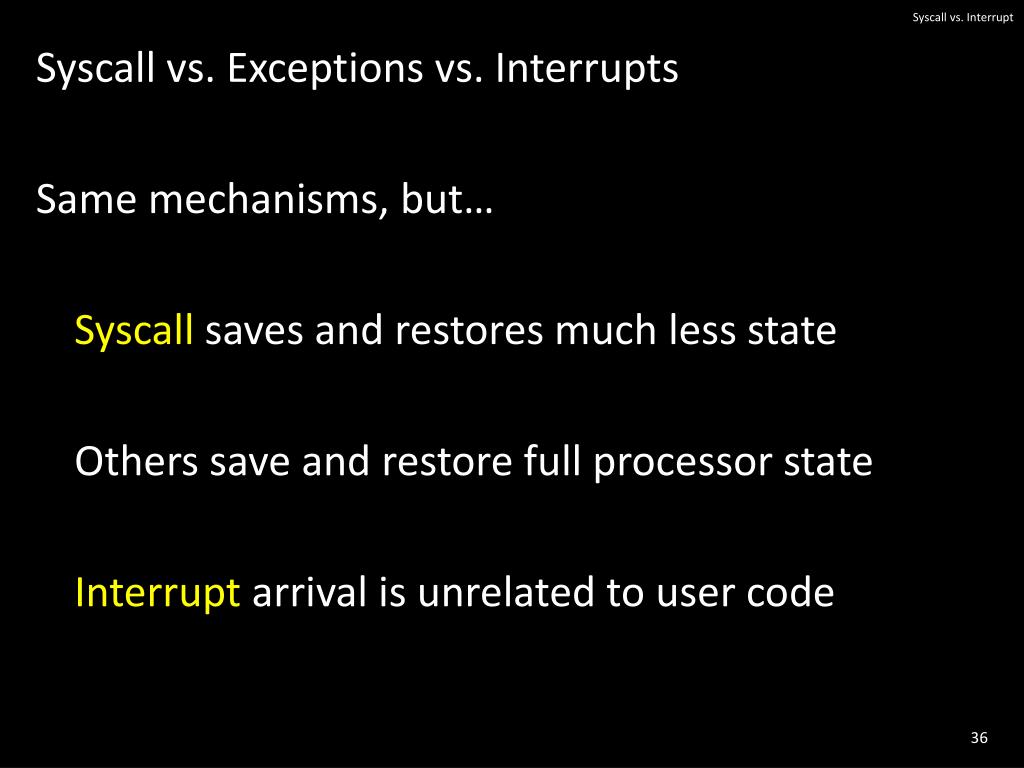 Syscall vs. Interrupt

Syscall vs. Exceptions vs. Interrupts

Same mechanisms, but…

Syscall saves and restores much less state

Others save and restore full processor state

Interrupt arrival is unrelated to user code

36